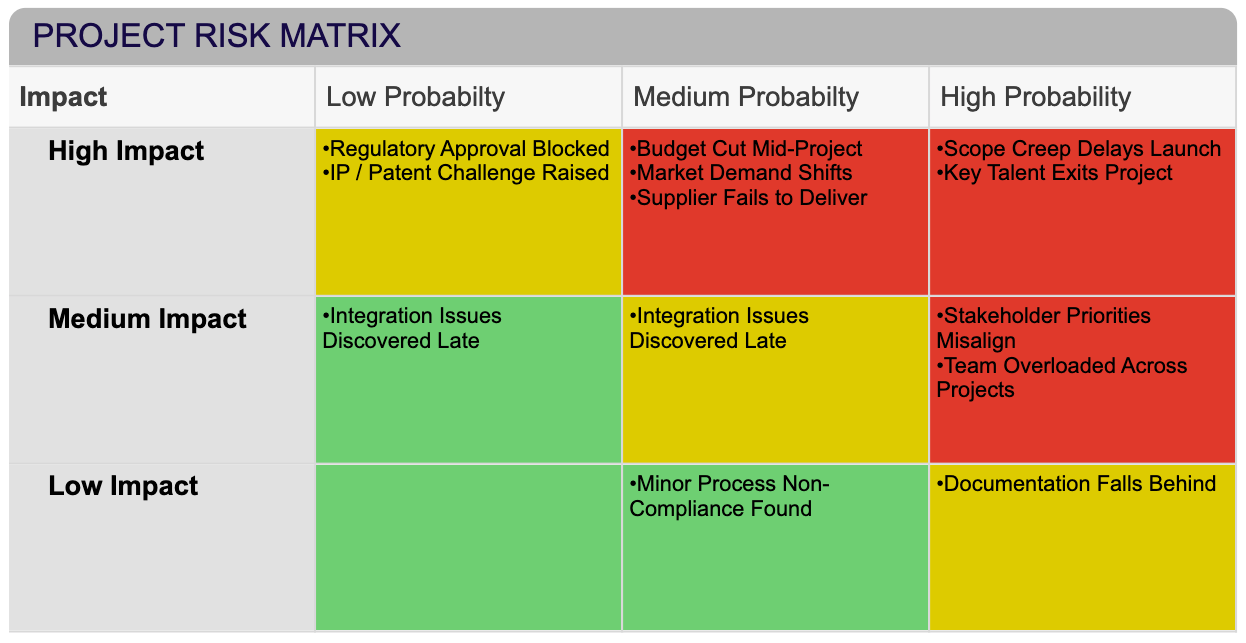 PROJECT RISK MATRIX

| Impact | Low Probabilty | Medium Probabilty | High Probability |
|---|---|---|---|
| High Impact | •Regulatory Approval Blocked •IP / Patent Challenge Raised | •Budget Cut Mid-Project •Market Demand Shifts •Supplier Fails to Deliver | •Scope Creep Delays Launch •Key Talent Exits Project |
| Medium Impact | •Integration Issues Discovered Late | •Integration Issues Discovered Late | •Stakeholder Priorities Misalign •Team Overloaded Across Projects |
| Low Impact | | •Minor Process Non-Compliance Found | •Documentation Falls Behind |